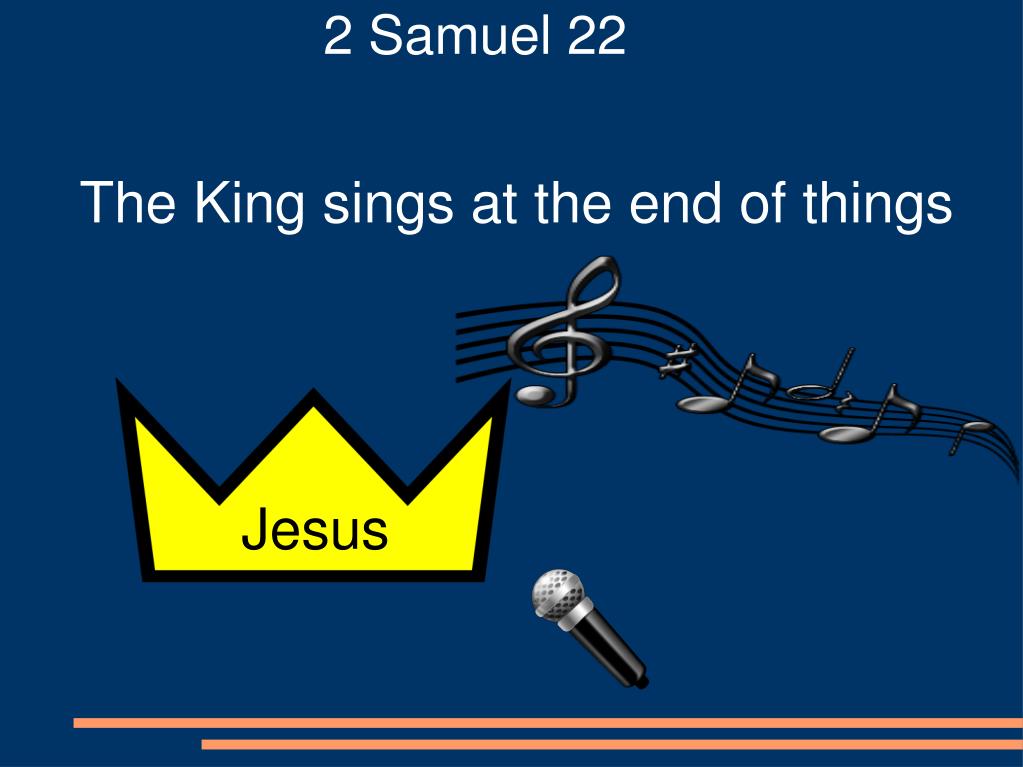 2 Samuel 22

The King sings at the end of things

Jesus